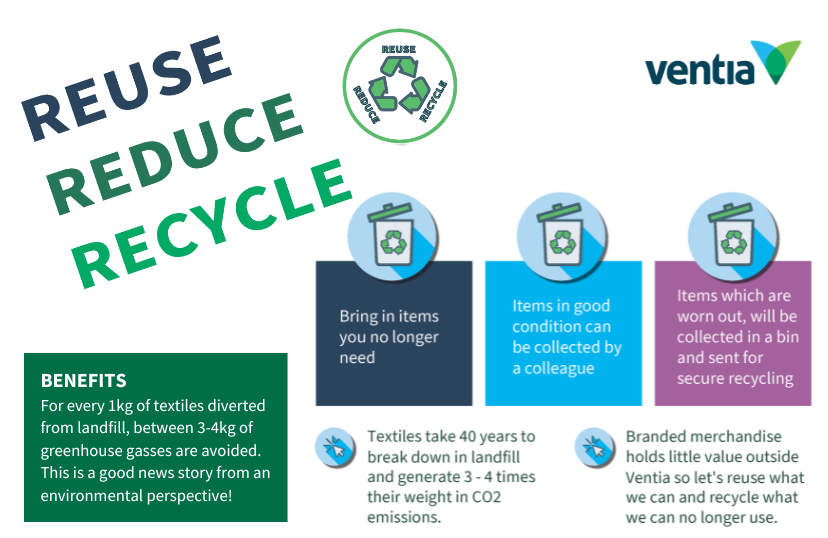 REUSE
REDUCE
RECYCLE

REUSE
REDUCE
RECYCLE

ventia

Bring in items you no longer need

Items in good condition can be collected by a colleague

Items which are worn out, will be collected in a bin and sent for secure recycling

BENEFITS
For every 1kg of textiles diverted from landfill, between 3-4kg of greenhouse gasses are avoided. This is a good news story from an environmental perspective!

Textiles take 40 years to break down in landfill and generate 3 - 4 times their weight in CO2 emissions.

Branded merchandise holds little value outside Ventia so let's reuse what we can and recycle what we can no longer use.